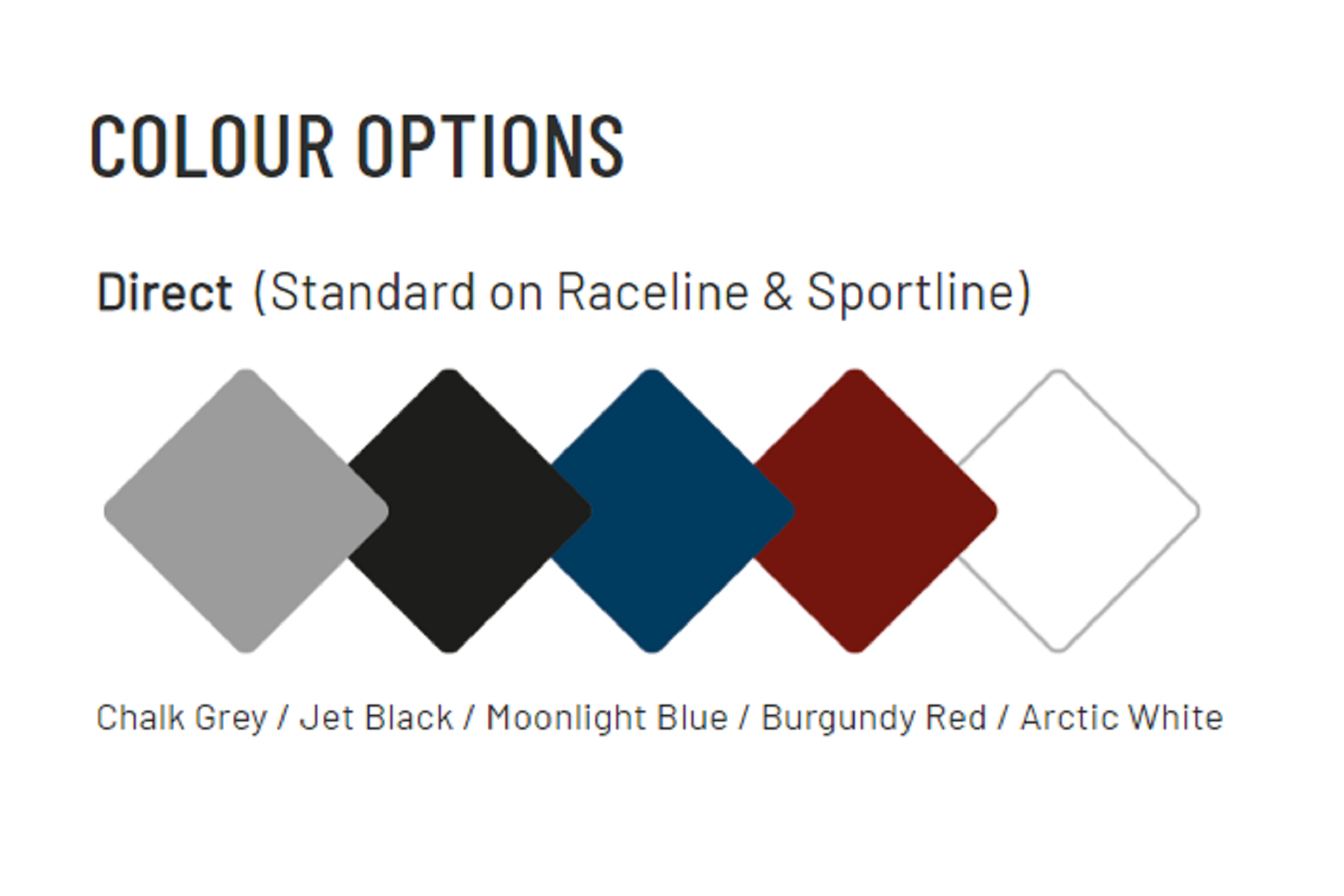 COLOUR OPTIONS

Direct (Standard on Raceline & Sportline)

Chalk Grey / Jet Black / Moonlight Blue / Burgundy Red / Arctic White